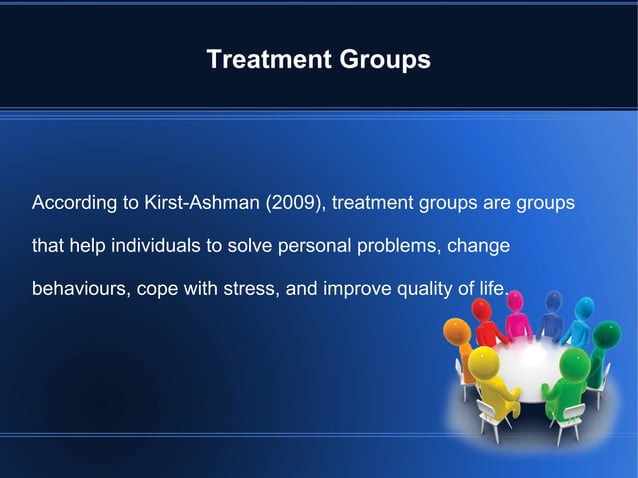 Treatment Groups

According to Kirst-Ashman (2009), treatment groups are groups that help individuals to solve personal problems, change behaviours, cope with stress, and improve quality of life.